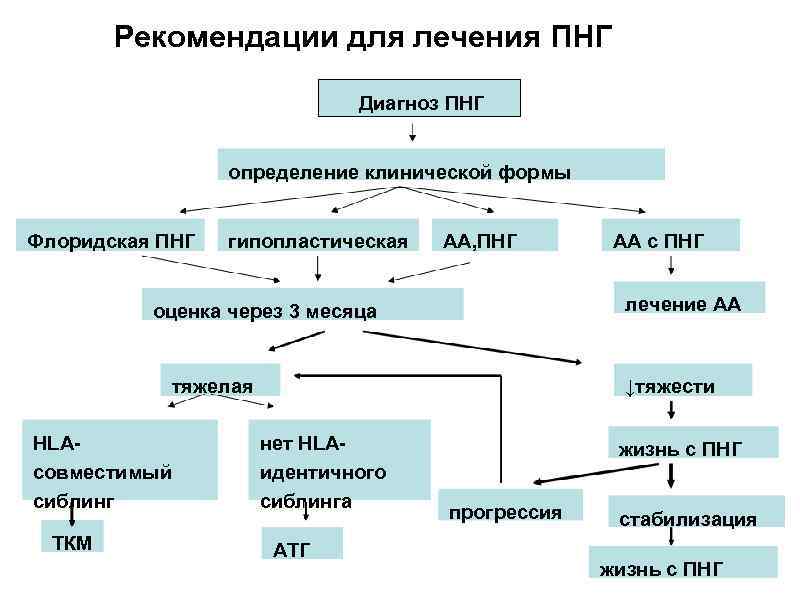 Рекомендации для лечения ПНГ

Диагноз ПНГ

определение клинической формы

Флоридская ПНГ

гипопластическая

АА,ПНГ

АА с ПНГ

оценка через 3 месяца

лечение АА

тяжелая

↓тяжести

HLA-совместимый сиблинг

нет HLA-идентичного сиблинга

жизнь с ПНГ

прогрессия

стабилизация

ТКМ

АТГ

жизнь с ПНГ